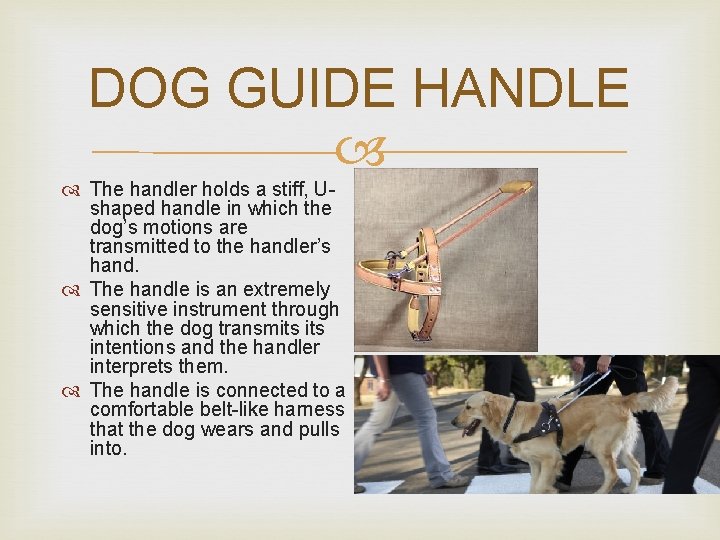 DOG GUIDE HANDLE

The handler holds a stiff, U-shaped handle in which the dog's motions are transmitted to the handler's hand.

The handle is an extremely sensitive instrument through which the dog transmits its intentions and the handler interprets them.

The handle is connected to a comfortable belt-like harness that the dog wears and pulls into.